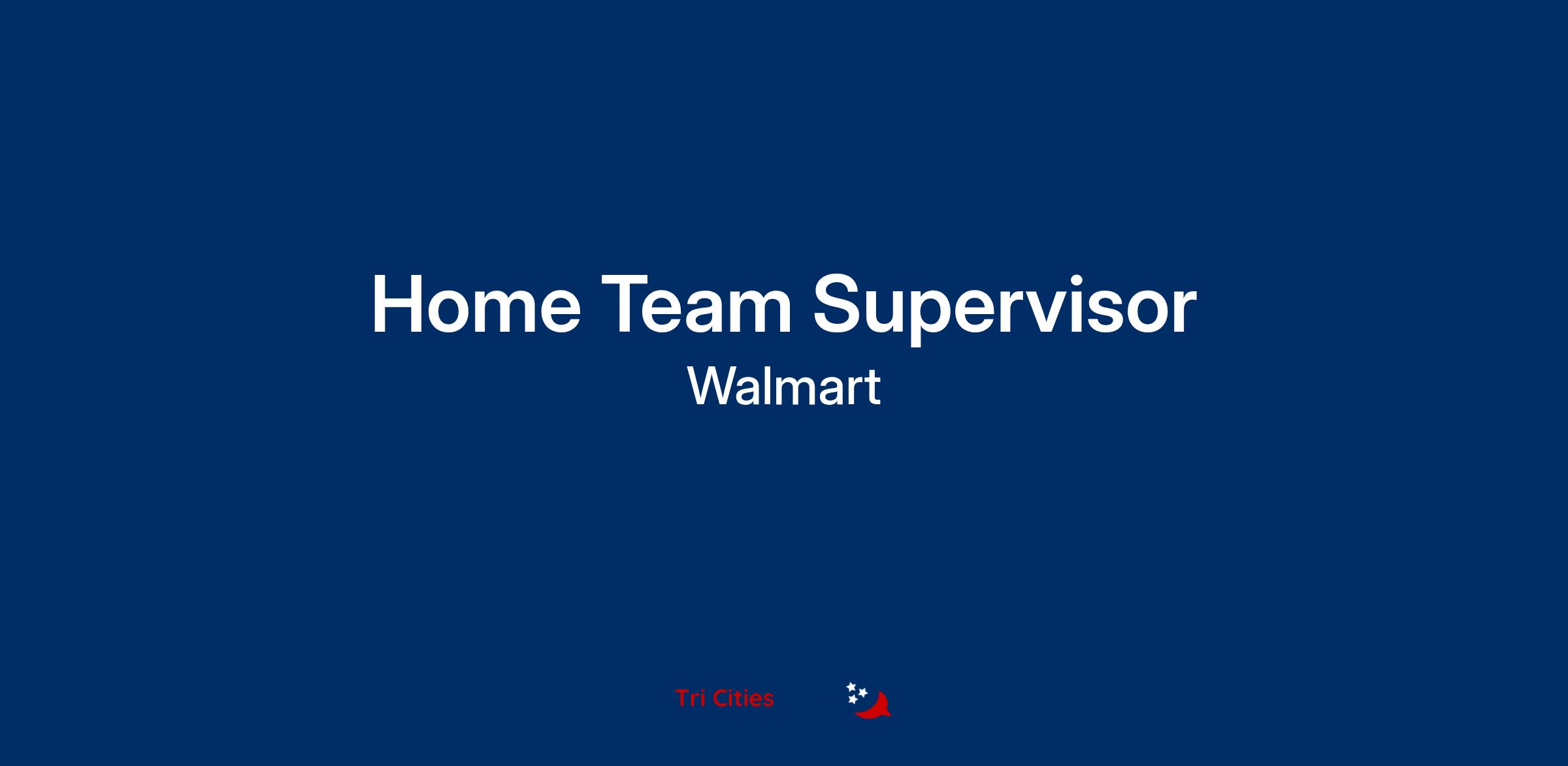 Home Team Supervisor
Walmart

Tri Cities